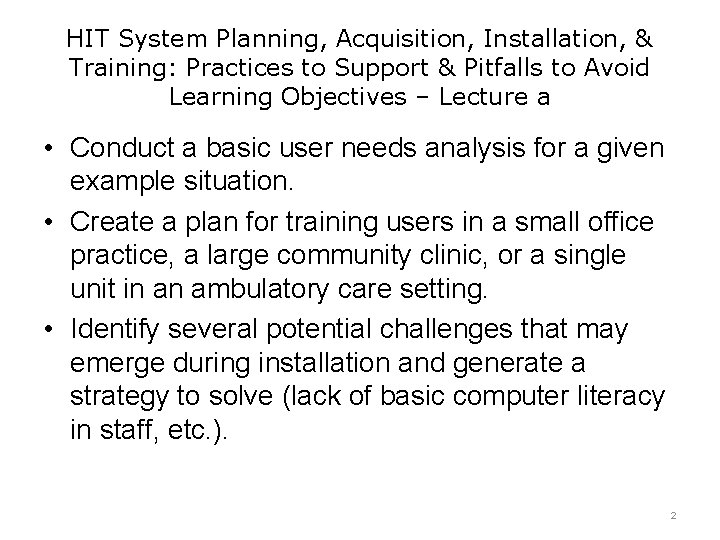 HIT System Planning, Acquisition, Installation, & Training: Practices to Support & Pitfalls to Avoid
Learning Objectives – Lecture a

• Conduct a basic user needs analysis for a given example situation.

• Create a plan for training users in a small office practice, a large community clinic, or a single unit in an ambulatory care setting.

• Identify several potential challenges that may emerge during installation and generate a strategy to solve (lack of basic computer literacy in staff, etc.).

2